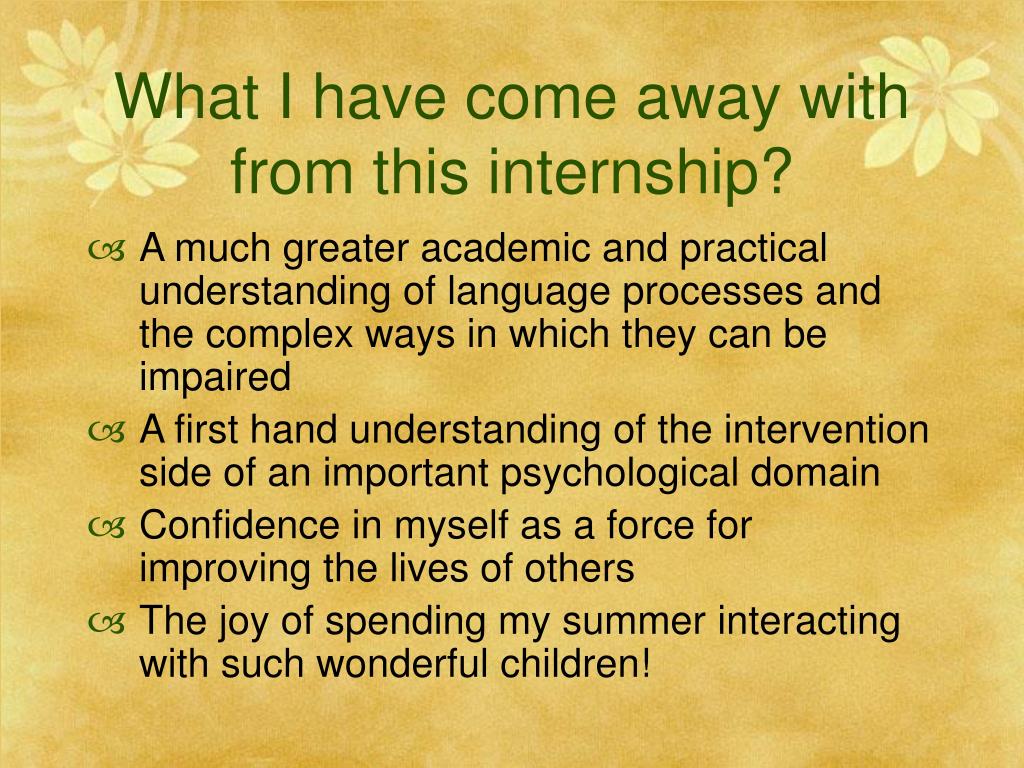 What I have come away with from this internship?

A much greater academic and practical understanding of language processes and the complex ways in which they can be impaired

A first hand understanding of the intervention side of an important psychological domain

Confidence in myself as a force for improving the lives of others

The joy of spending my summer interacting with such wonderful children!